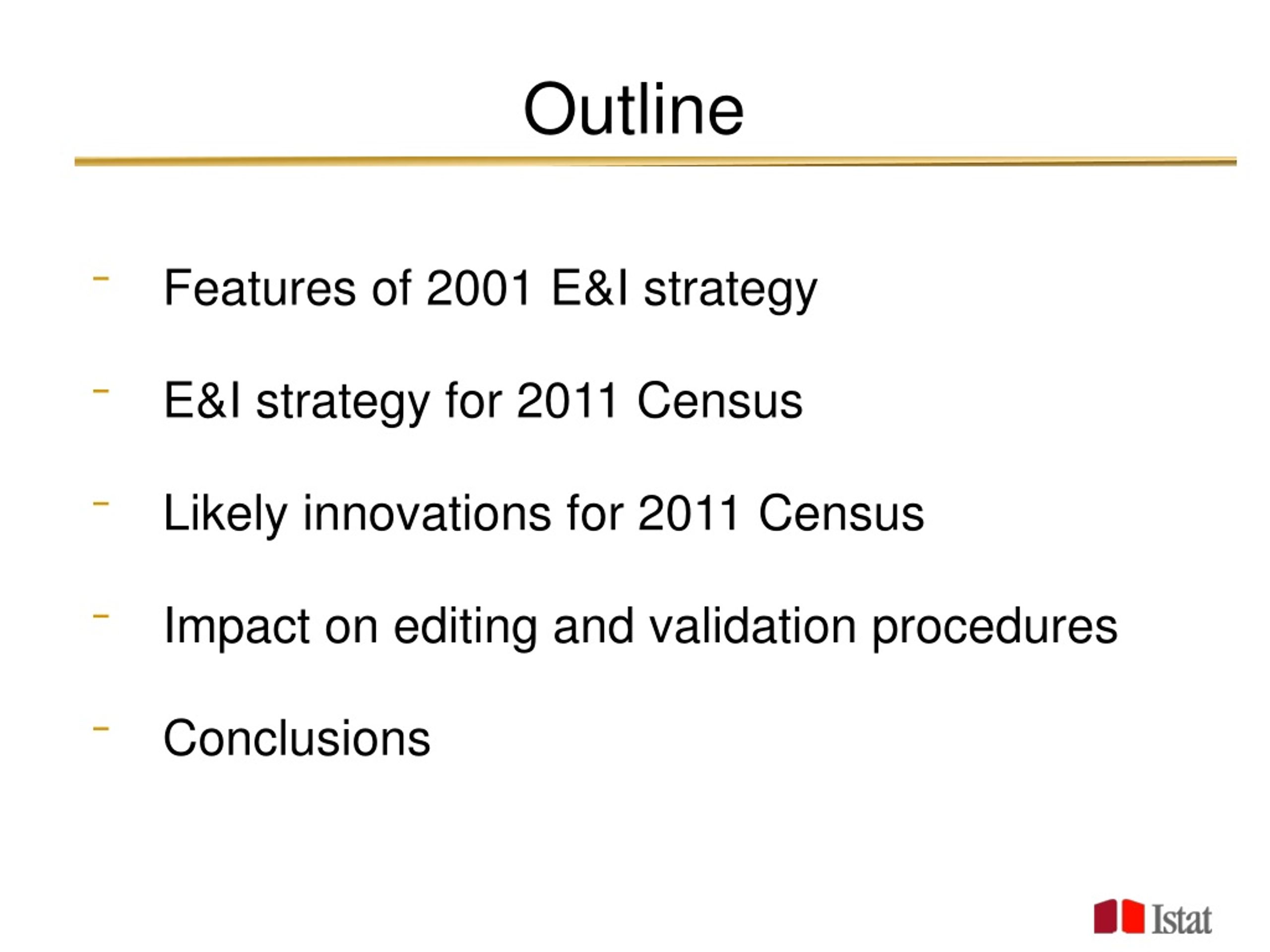 Outline

- Features of 2001 E&I strategy
- E&I strategy for 2011 Census
- Likely innovations for 2011 Census
- Impact on editing and validation procedures
- Conclusions

Istat